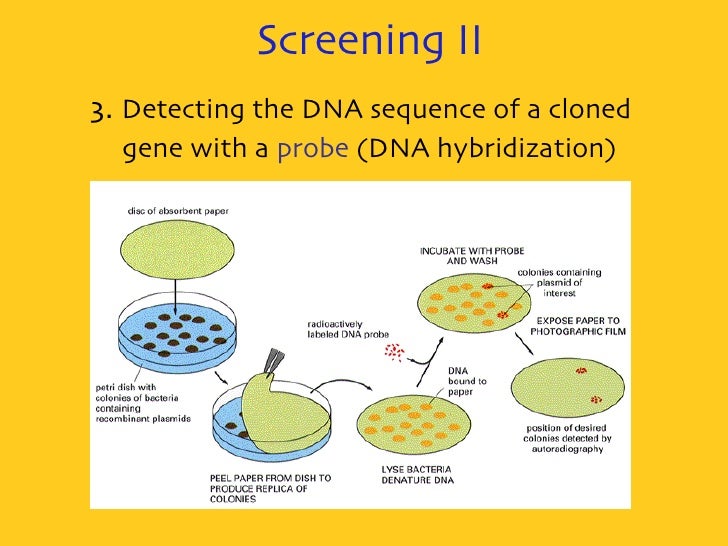 Screening II

3. Detecting the DNA sequence of a cloned gene with a probe (DNA hybridization)

disc of absorbent paper

petri dish with colonies of bacteria containing recombinant plasmids

PEEL PAPER FROM DISH TO PRODUCE REPLICA OF COLONIES

radioactively labeled DNA probe

DNA bound to paper

LYSE BACTERIA DENATURE DNA

INCUBATE WITH PROBE AND WASH

colonies containing plasmid of interest

EXPOSE PAPER TO PHOTOGRAPHIC FILM

position of desired colonies detected by autoradiography